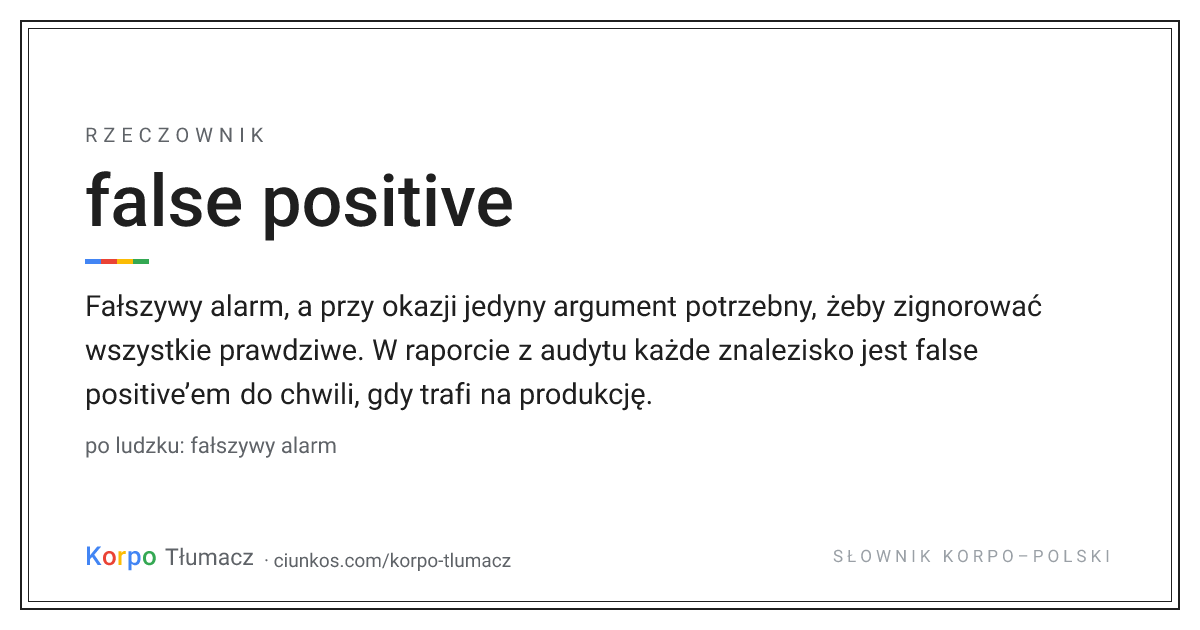 RZECZOWNIK

false positive

Fałszywy alarm, a przy okazji jedyny argument potrzebny, żeby zignorować wszystkie prawdziwe. W raporcie z audytu każde znalezisko jest false positive'em do chwili, gdy trafi na produkcję.

po ludzku: fałszywy alarm

Korpo Tłumacz · ciunkos.com/korpo-tlumacz

SŁOWNIK KORPO–POLSKI